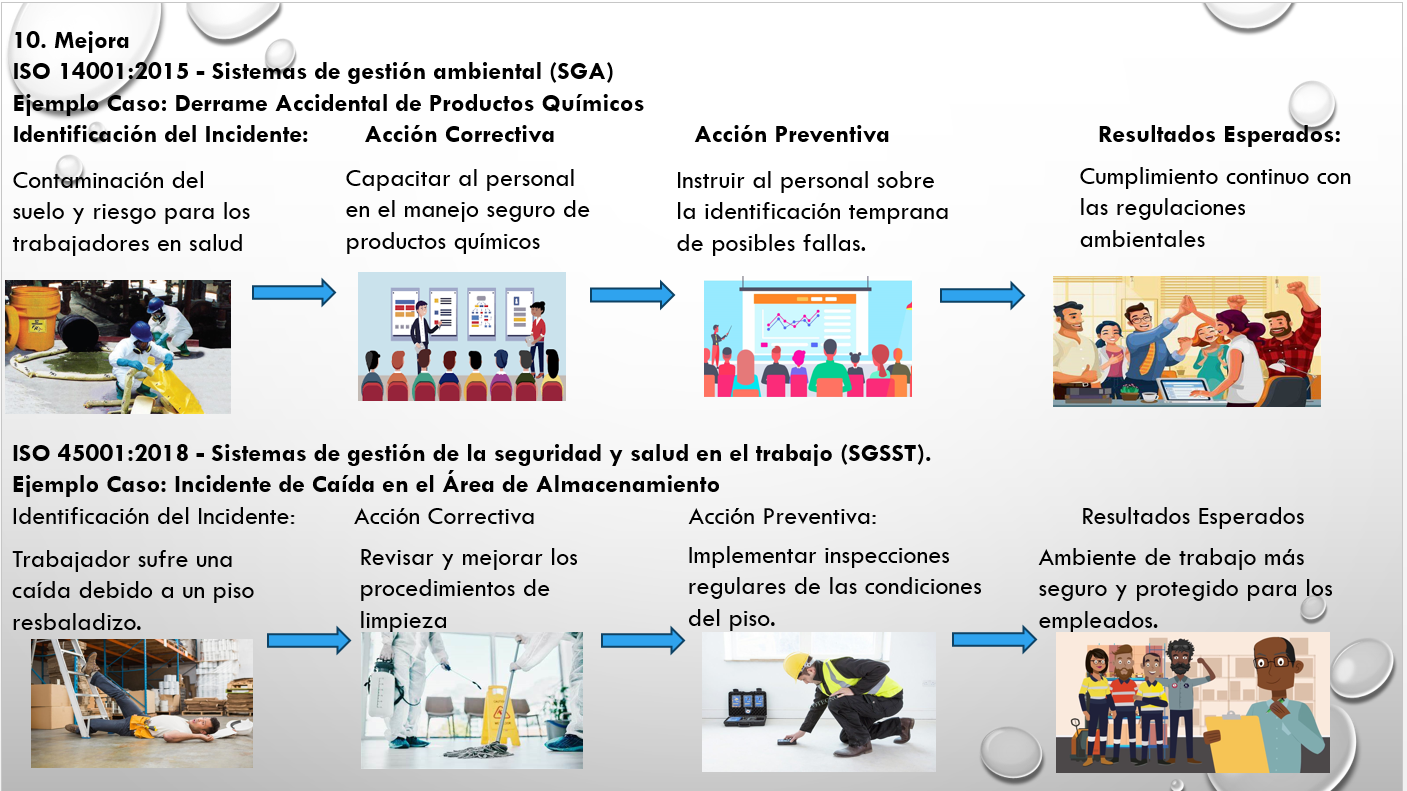 10. Mejora
ISO 14001:2015 - Sistemas de gestión ambiental (SGA)
Ejemplo Caso: Derrame Accidental de Productos Químicos

Identificación del Incidente:

Contaminación del suelo y riesgo para los trabajadores en salud

Acción Correctiva

Capacitar al personal en el manejo seguro de productos químicos

Acción Preventiva

Instruir al personal sobre la identificación temprana de posibles fallas.

Resultados Esperados:

Cumplimiento continuo con las regulaciones ambientales

ISO 45001:2018 - Sistemas de gestión de la seguridad y salud en el trabajo (SGSST).
Ejemplo Caso: Incidente de Caída en el Área de Almacenamiento

Identificación del Incidente:

Trabajador sufre una caída debido a un piso resbaladizo.

Acción Correctiva

Revisar y mejorar los procedimientos de limpieza

Acción Preventiva:

Implementar inspecciones regulares de las condiciones del piso.

Resultados Esperados

Ambiente de trabajo más seguro y protegido para los empleados.